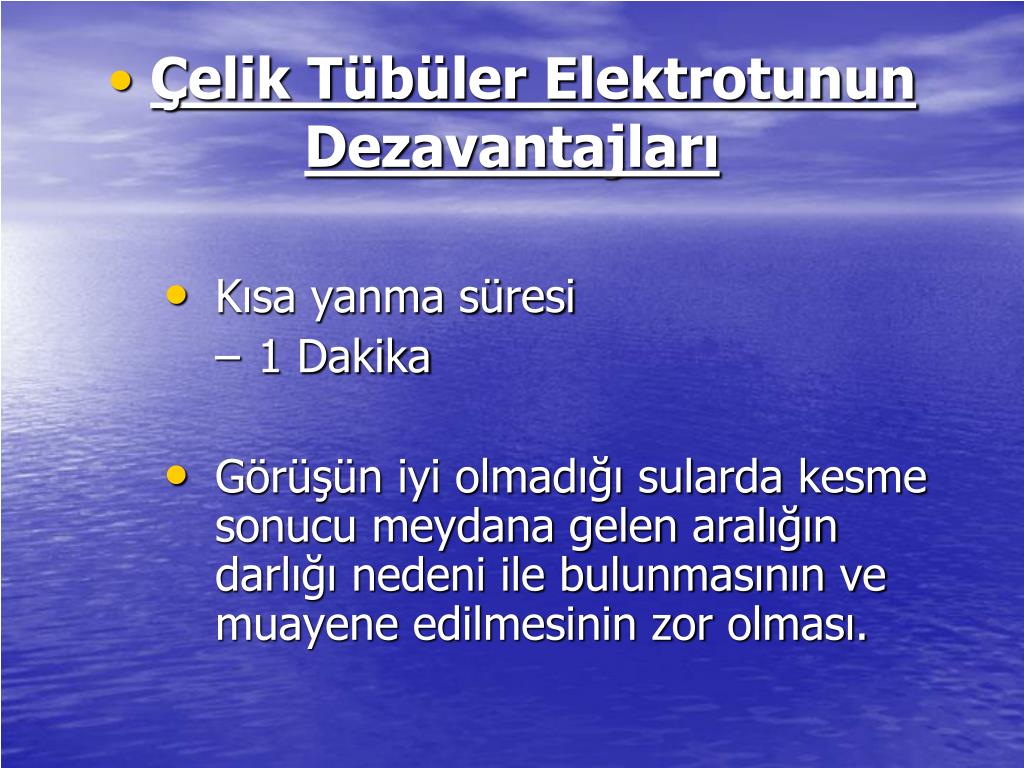 • Çelik Tübüler Elektrotunun Dezavantajları

• Kısa yanma süresi
– 1 Dakika

• Görüşün iyi olmadığı sularda kesme sonucu meydana gelen aralığın darlığı nedeni ile bulunmasının ve muayene edilmesinin zor olması.